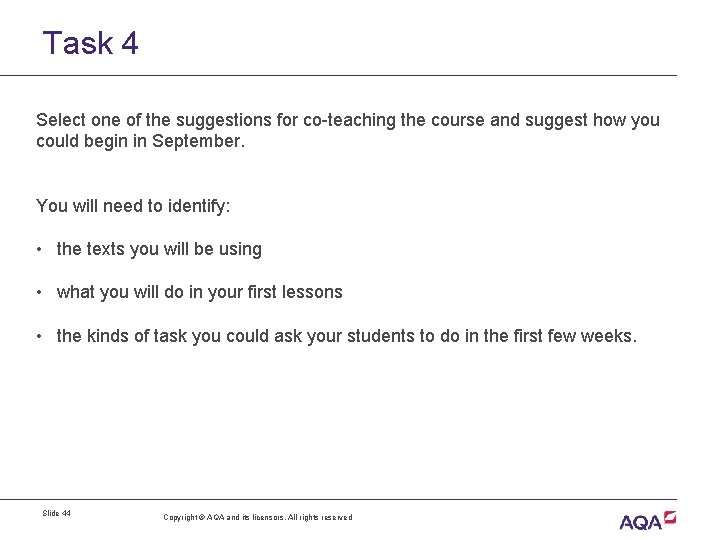 Task 4

Select one of the suggestions for co-teaching the course and suggest how you could begin in September.

You will need to identify:

• the texts you will be using

• what you will do in your first lessons

• the kinds of task you could ask your students to do in the first few weeks.

Slide 44

Copyright © AQA and its licensors. All rights reserved

AQA